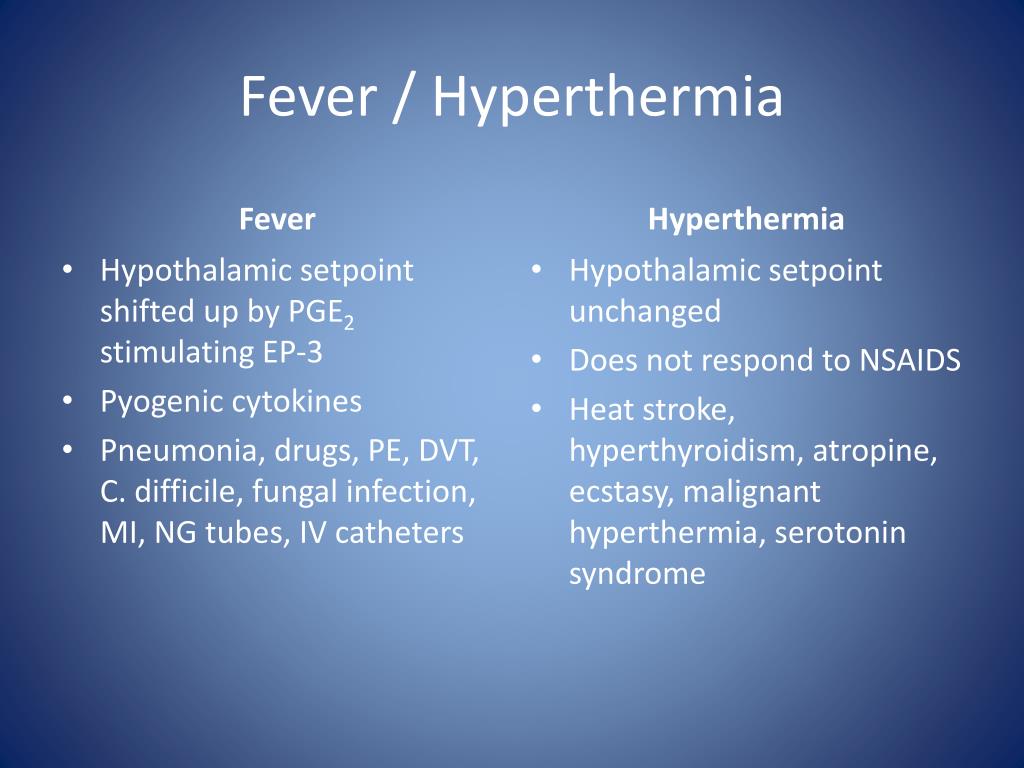 Fever / Hyperthermia

Fever

• Hypothalamic setpoint shifted up by $PGE_2$ stimulating EP-3
• Pyogenic cytokines
• Pneumonia, drugs, PE, DVT, C. difficile, fungal infection, MI, NG tubes, IV catheters

Hyperthermia

• Hypothalamic setpoint unchanged
• Does not respond to NSAIDS
• Heat stroke, hyperthyroidism, atropine, ecstasy, malignant hyperthermia, serotonin syndrome